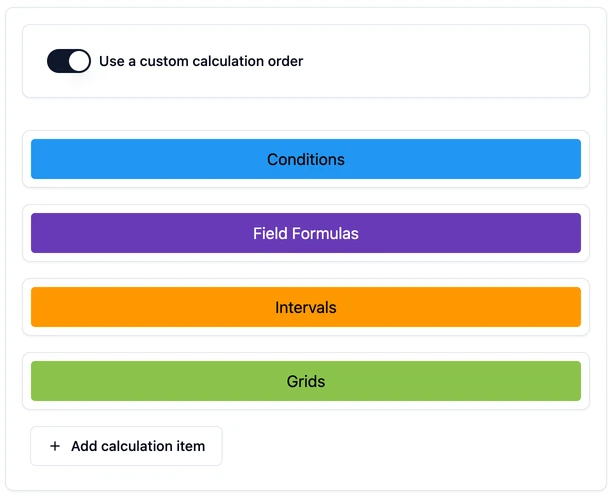 Use a custom calculation order

Conditions

Field Formulas

Intervals

Grids

+ Add calculation item